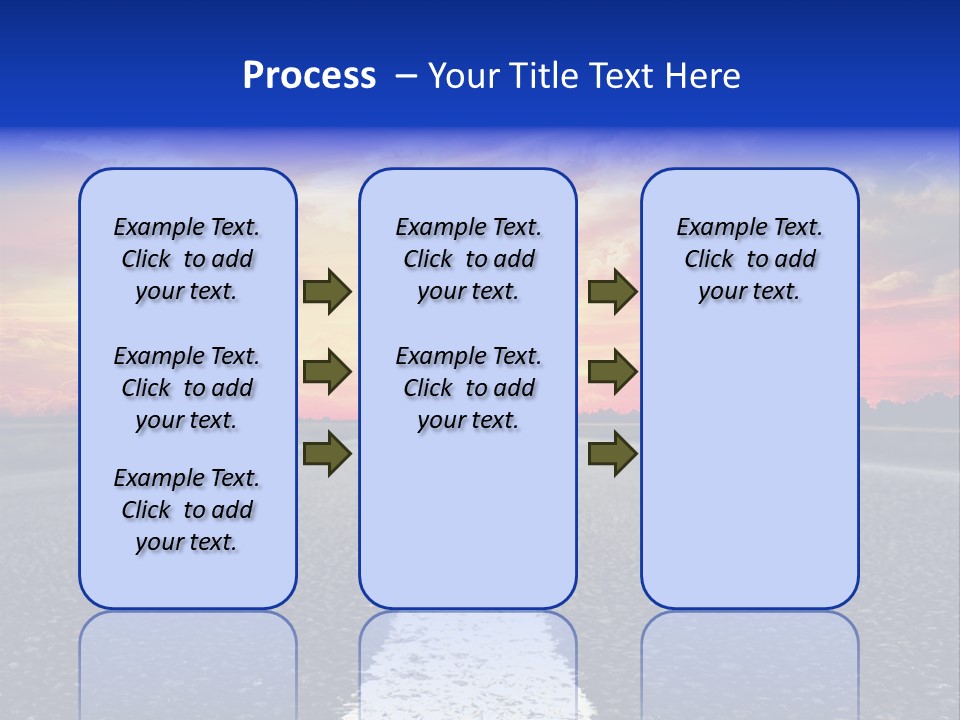 Process – Your Title Text Here

Example Text. Click to add your text.

Example Text. Click to add your text.

Example Text. Click to add your text.

Example Text. Click to add your text.

Example Text. Click to add your text.

Example Text. Click to add your text.